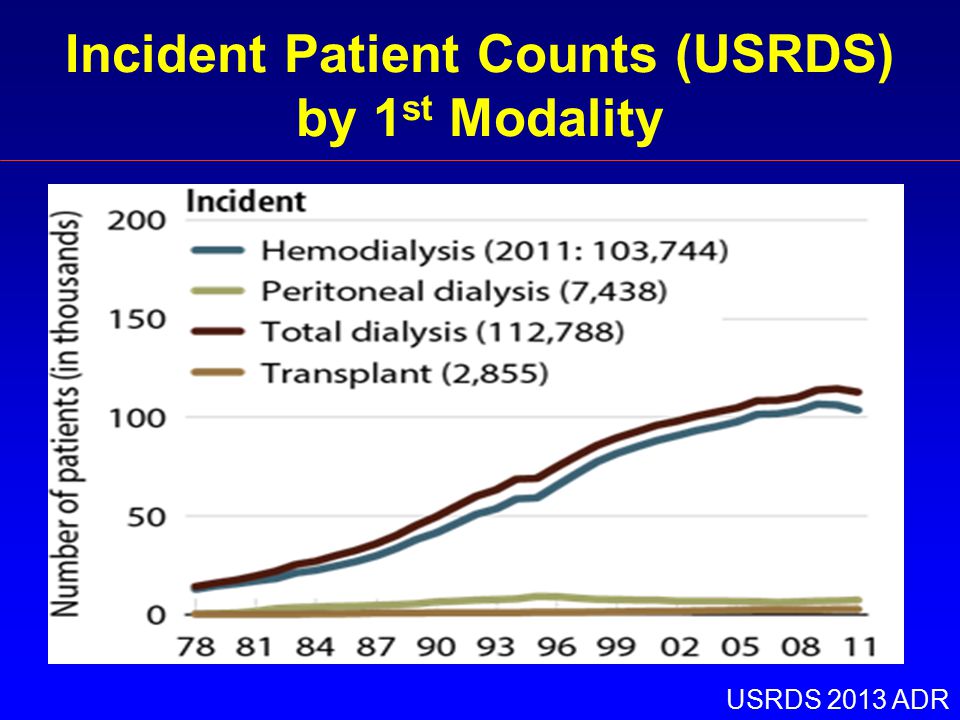 Incident Patient Counts (USRDS) by 1$^{st}$ Modality

Incident

Hemodialysis (2011: 103,744)
Peritoneal dialysis (7,438)
Total dialysis (112,788)
Transplant (2,855)

Number of patients (in thousands)

200
150
100
50
0

78 81 84 87 90 93 96 99 02 05 08 11

USRDS 2013 ADR